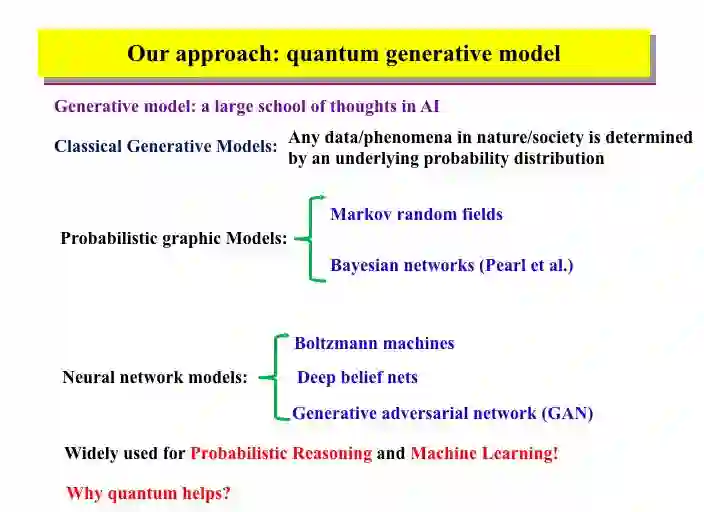 Our approach: quantum generative model

Generative model: a large school of thoughts in AI

Classical Generative Models: Any data/phenomena in nature/society is determined by an underlying probability distribution

Probabilistic graphic Models:

Markov random fields

Bayesian networks (Pearl et al.)

Neural network models:

Boltzmann machines

Deep belief nets

Generative adversarial network (GAN)

Widely used for Probabilistic Reasoning and Machine Learning!

Why quantum helps?